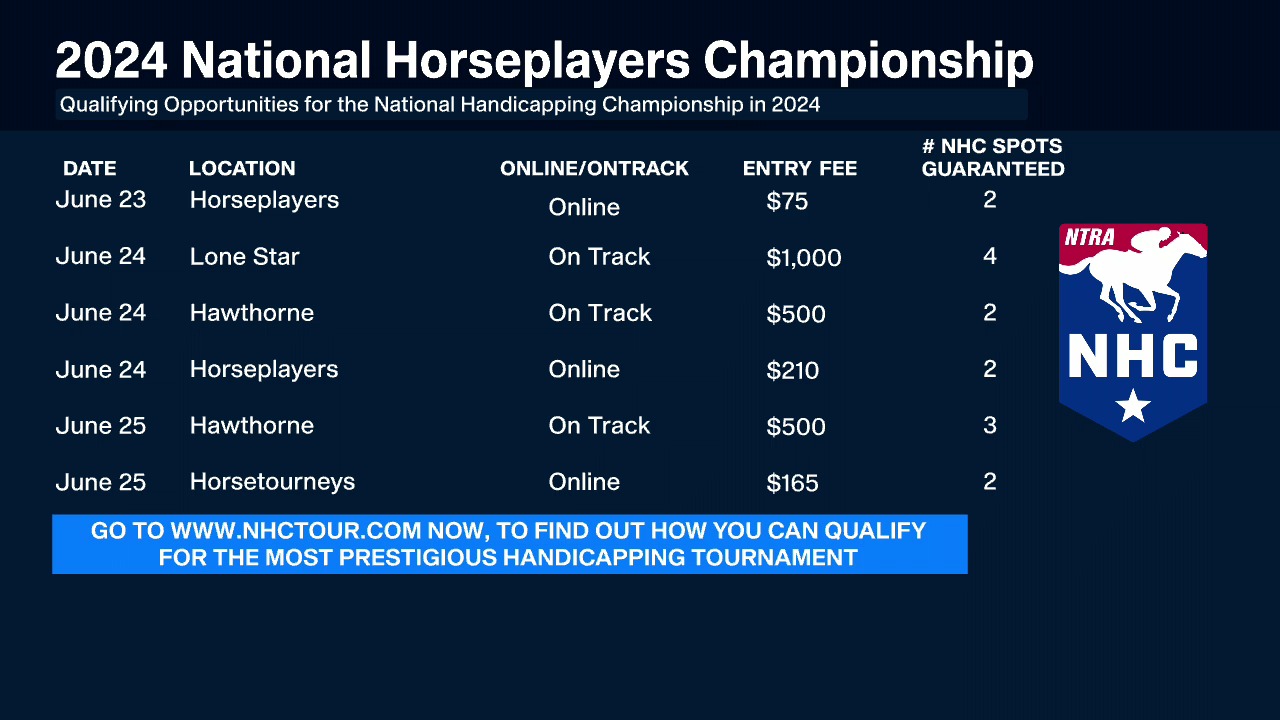 2024 National Horseplayers Championship

Qualifying Opportunities for the National Handicapping Championship in 2024

| DATE | LOCATION | ONLINE/ONTRACK | ENTRY FEE | # NHC SPOTS GUARANTEED |
|---|---|---|---|---|
| June 23 | Horseplayers | Online | \$75 | 2 |
| June 24 | Lone Star | On Track | \$1,000 | 4 |
| June 24 | Hawthorne | On Track | \$500 | 2 |
| June 24 | Horseplayers | Online | \$210 | 2 |
| June 25 | Hawthorne | On Track | \$500 | 3 |
| June 25 | Horsetourneys | Online | \$165 | 2 |

NTRA
NHC

GO TO WWW.NHCTOUR.COM NOW, TO FIND OUT HOW YOU CAN QUALIFY FOR THE MOST PRESTIGIOUS HANDICAPPING TOURNAMENT